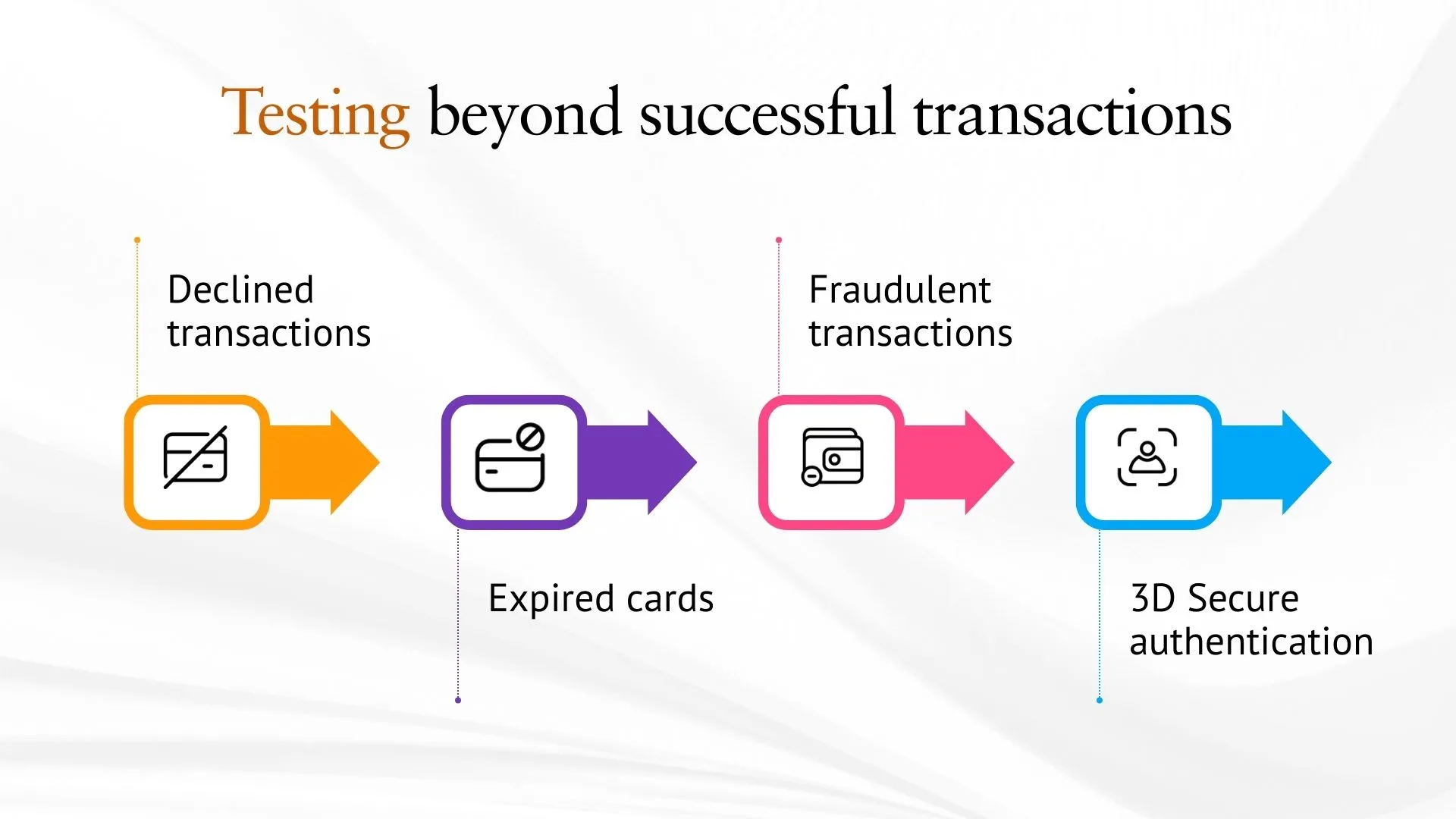 Testing beyond successful transactions

Declined transactions

Expired cards

Fraudulent transactions

3D Secure authentication